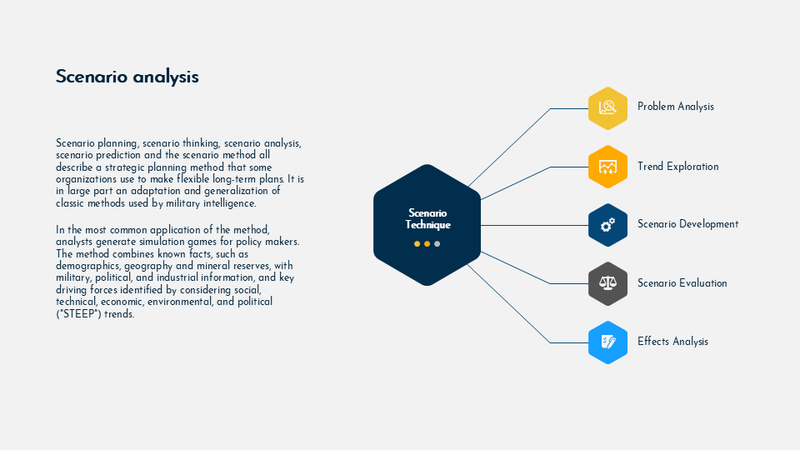 Scenario analysis

Scenario planning, scenario thinking, scenario analysis, scenario prediction and the scenario method all describe a strategic planning method that some organizations use to make flexible long-term plans. It is in large part an adaptation and generalization of classic methods used by military intelligence.

In the most common application of the method, analysts generate simulation games for policy makers. The method combines known facts, such as demographics, geography and mineral reserves, with military, political, and industrial information, and key driving forces identified by considering social, technical, economic, environmental, and political ("STEEP") trends.

Scenario Technique

Problem Analysis

Trend Exploration

Scenario Development

Scenario Evaluation

Effects Analysis